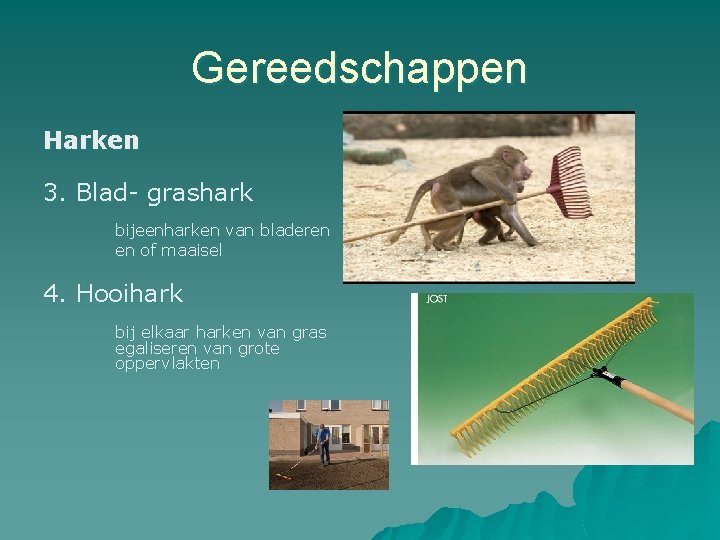 Gereedschappen

Harken

3. Blad- grashark

bijeenharken van bladeren en of maaisel

4. Hooihark

bij elkaar harken van gras
egaliseren van grote oppervlakten

JOST